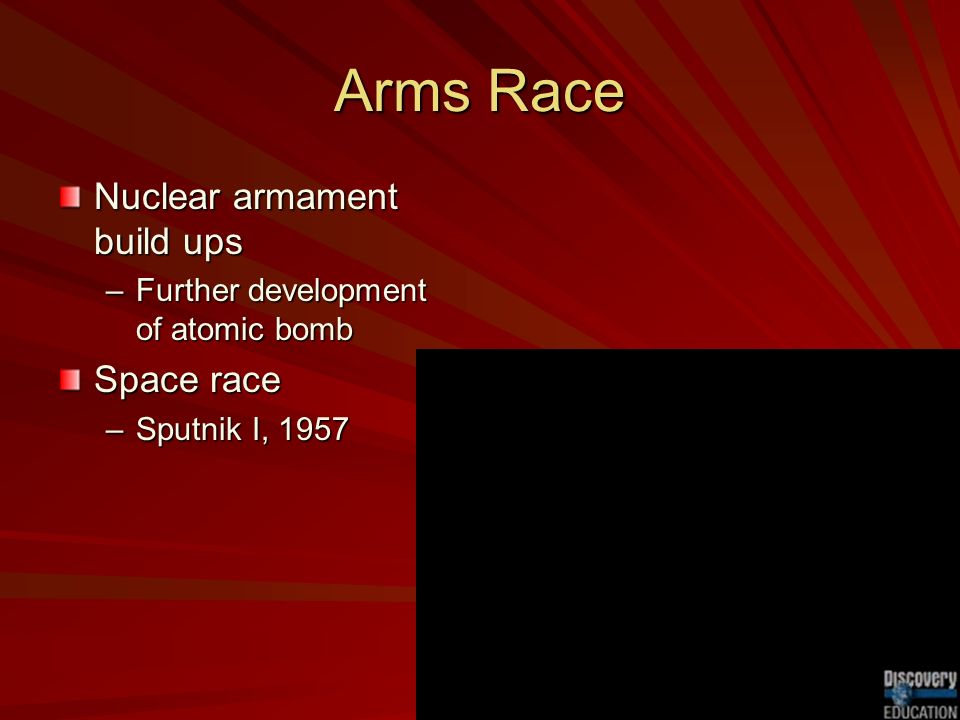 Arms Race

Nuclear armament build ups
– Further development of atomic bomb

Space race
– Sputnik I, 1957

Discovery
EDUCATION